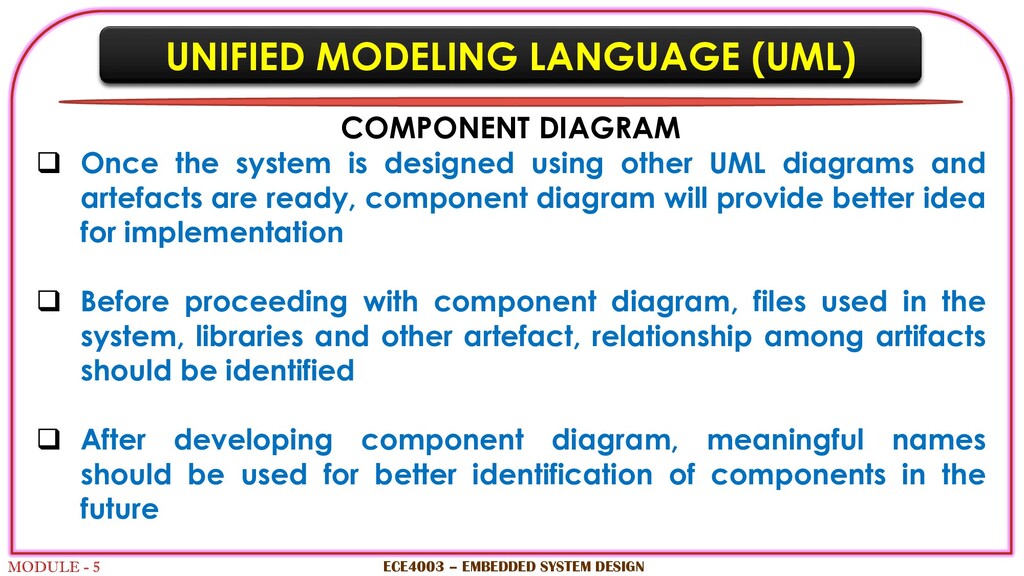 UNIFIED MODELING LANGUAGE (UML)

COMPONENT DIAGRAM

❑ Once the system is designed using other UML diagrams and artefacts are ready, component diagram will provide better idea for implementation

❑ Before proceeding with component diagram, files used in the system, libraries and other artefact, relationship among artifacts should be identified

❑ After developing component diagram, meaningful names should be used for better identification of components in the future

MODULE - 5

ECE4003 – EMBEDDED SYSTEM DESIGN